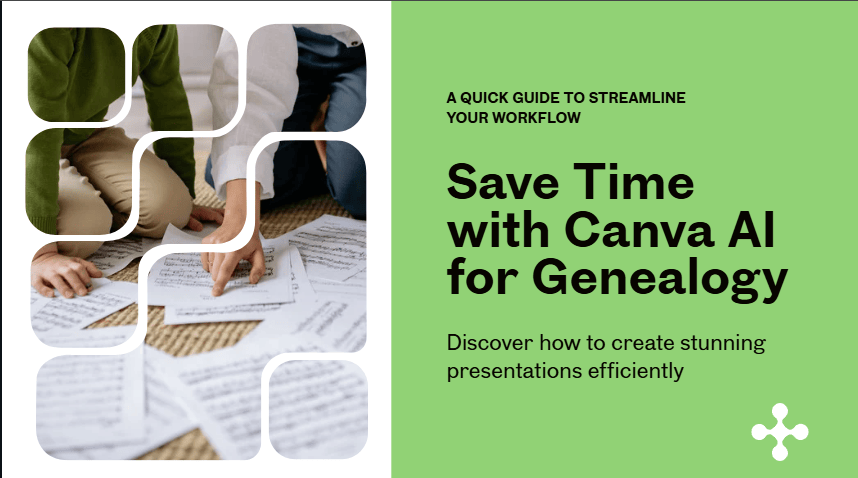 A QUICK GUIDE TO STREAMLINE YOUR WORKFLOW

Save Time with Canva AI for Genealogy

Discover how to create stunning presentations efficiently